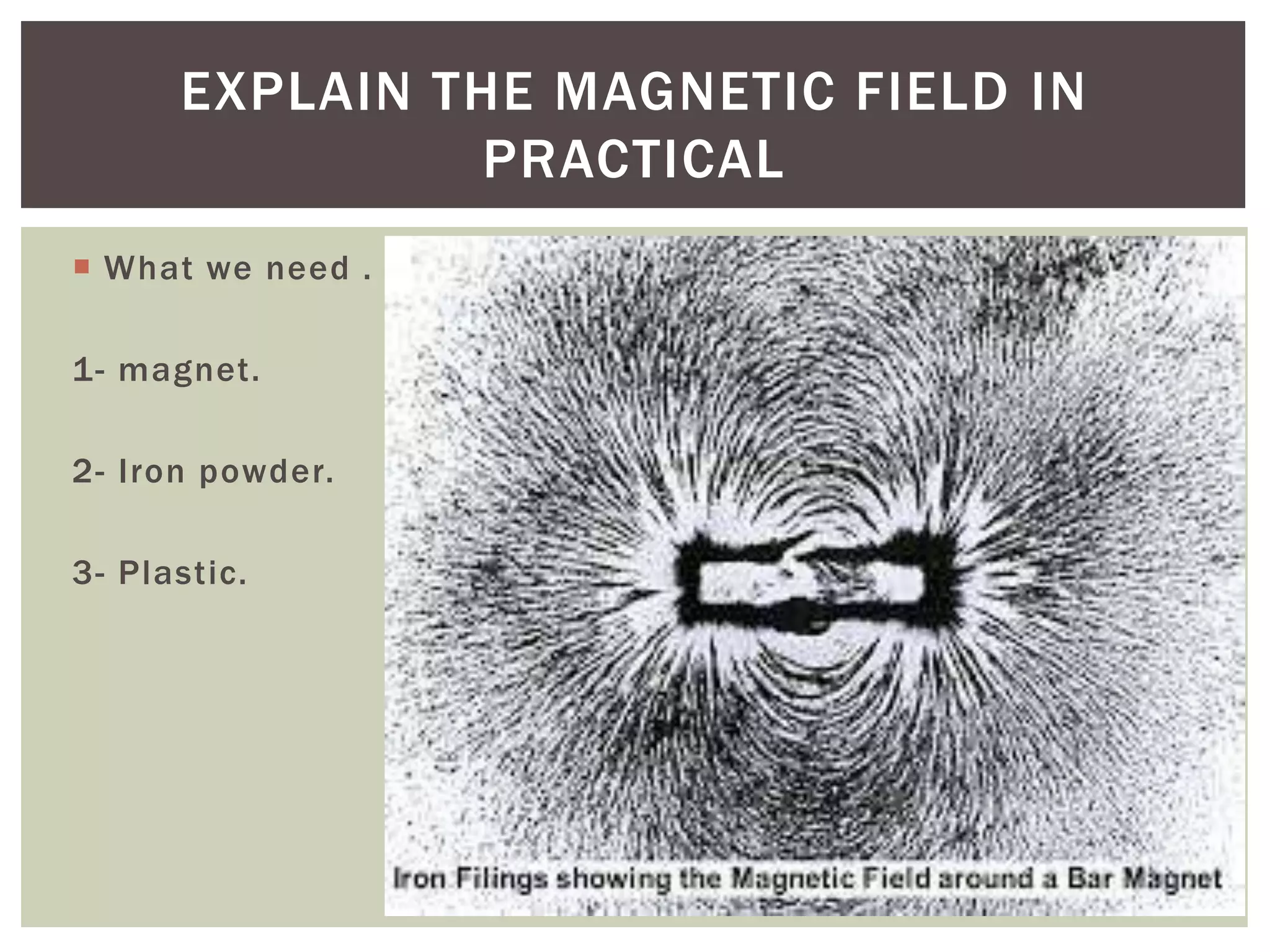 EXPLAIN THE MAGNETIC FIELD IN PRACTICAL

What we need .

1- magnet.

2- Iron powder.

3- Plastic.

Iron Filings showing the Magnetic Field around a Bar Magnet